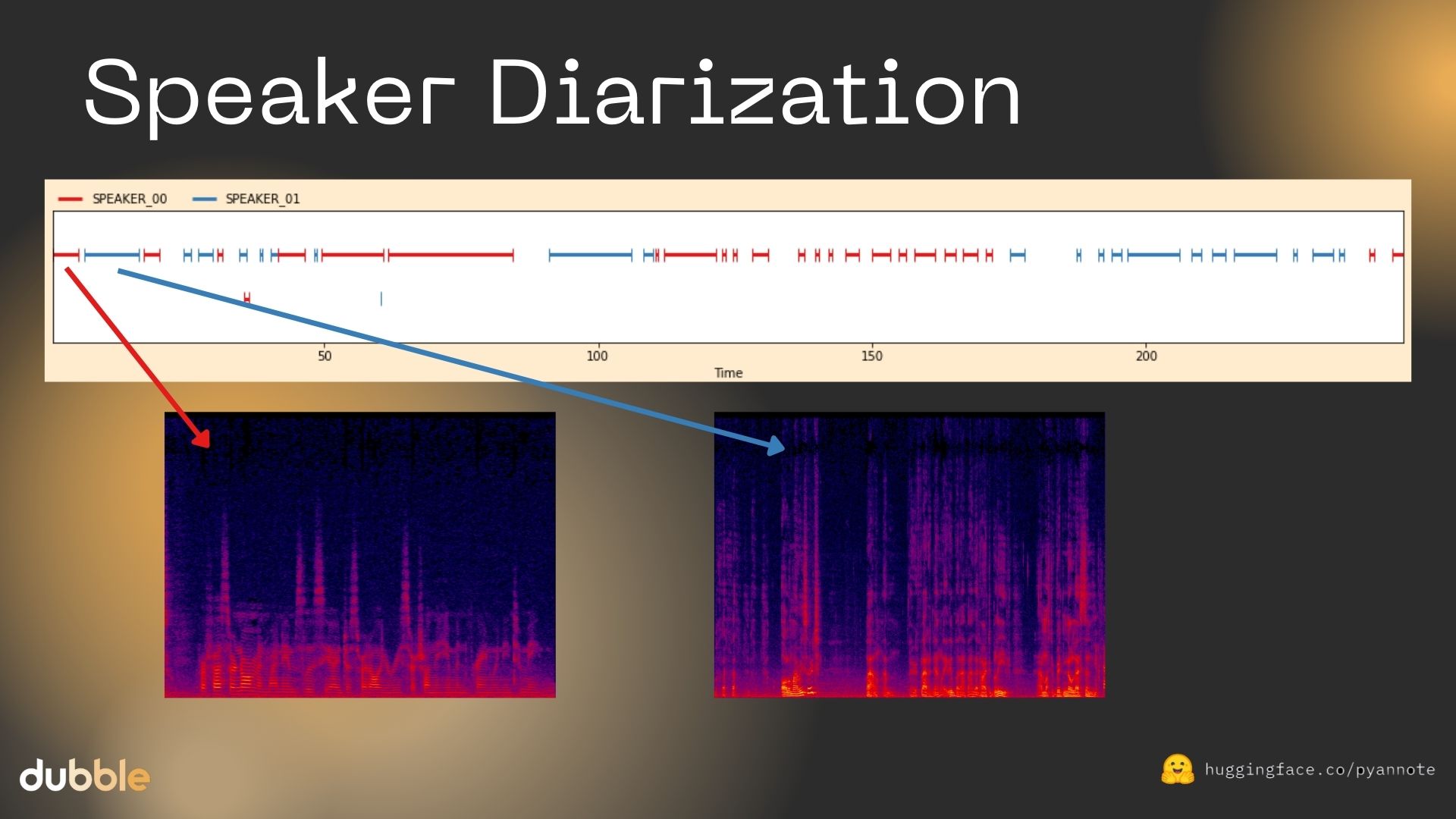 Speaker Diarization

SPEAKER_00 SPEAKER_01

50 100 150 200

Time

dubble

huggingface.co/pyannote